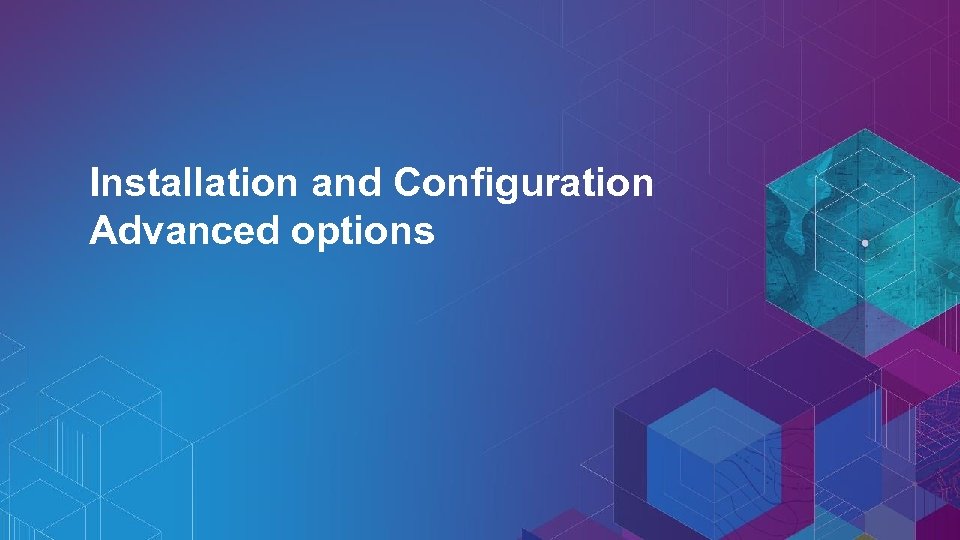 Installation and Configuration
Advanced options